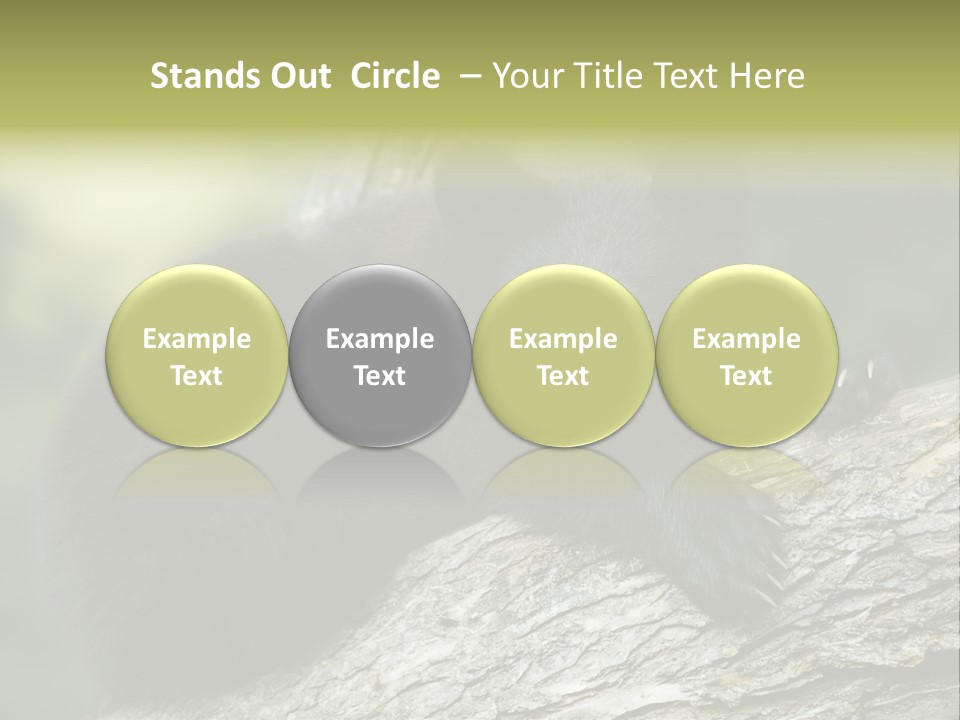 Stands Out Circle – Your Title Text Here

Example Text

Example Text

Example Text

Example Text